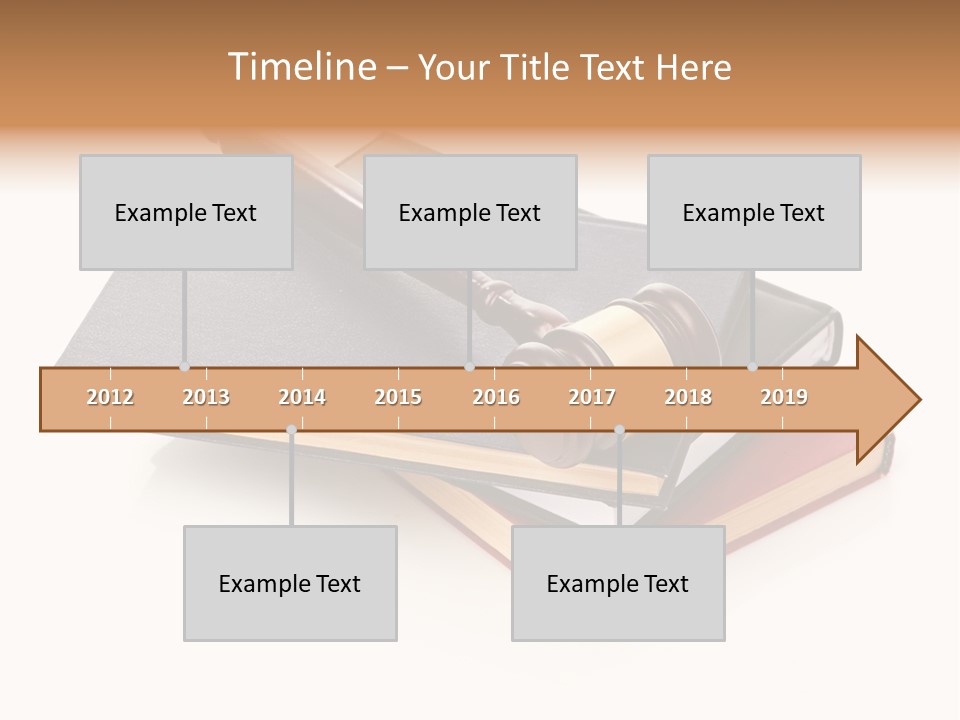 Timeline – Your Title Text Here

Example Text

Example Text

Example Text

2012 2013 2014 2015 2016 2017 2018 2019

Example Text

Example Text